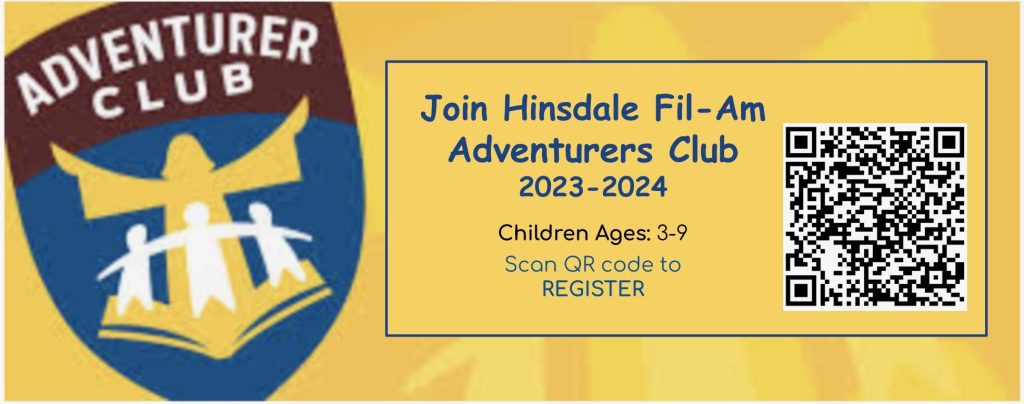 ADVENTURER CLUB

Join Hinsdale Fil-Am Adventurers Club
2023-2024

Children Ages: 3-9

Scan QR code to REGISTER